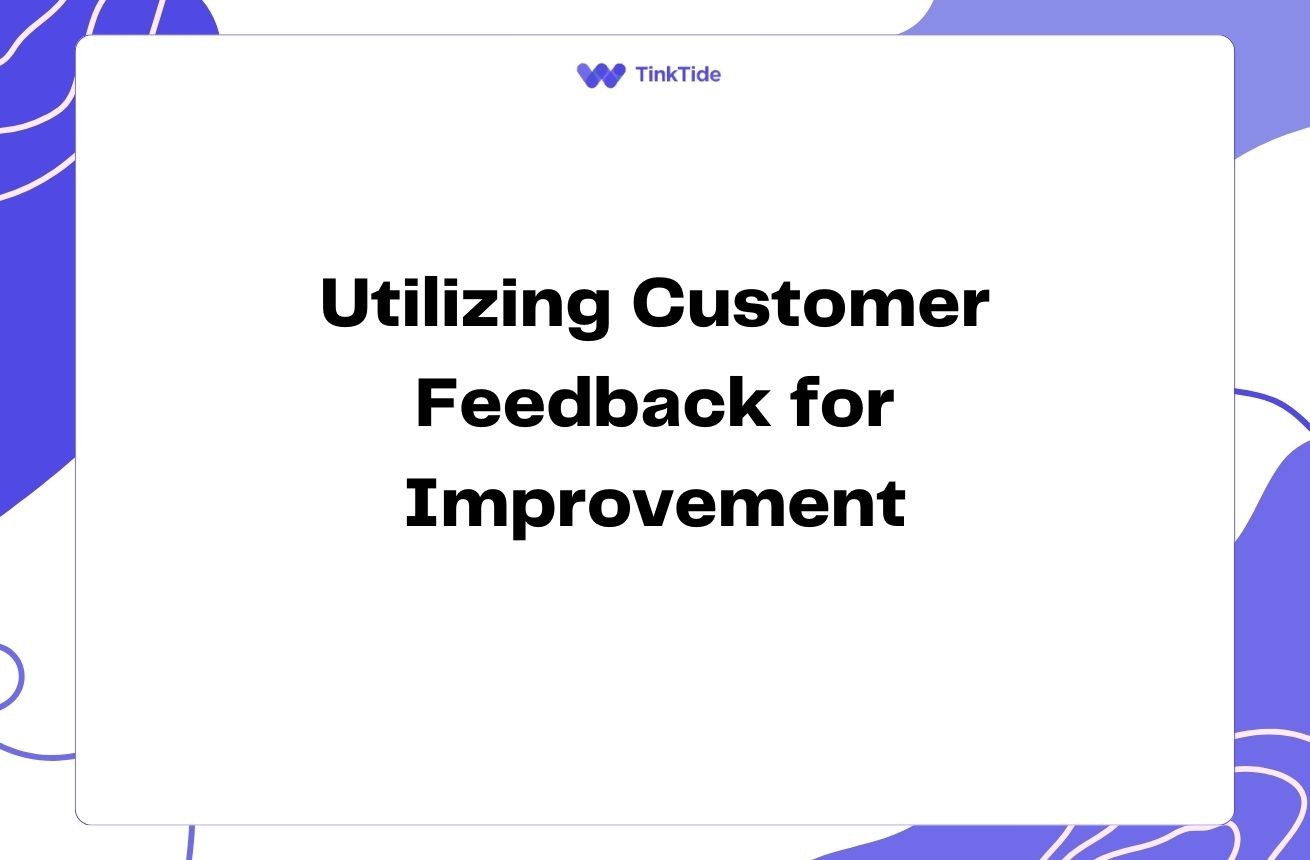 TinkTide

Utilizing Customer Feedback for Improvement